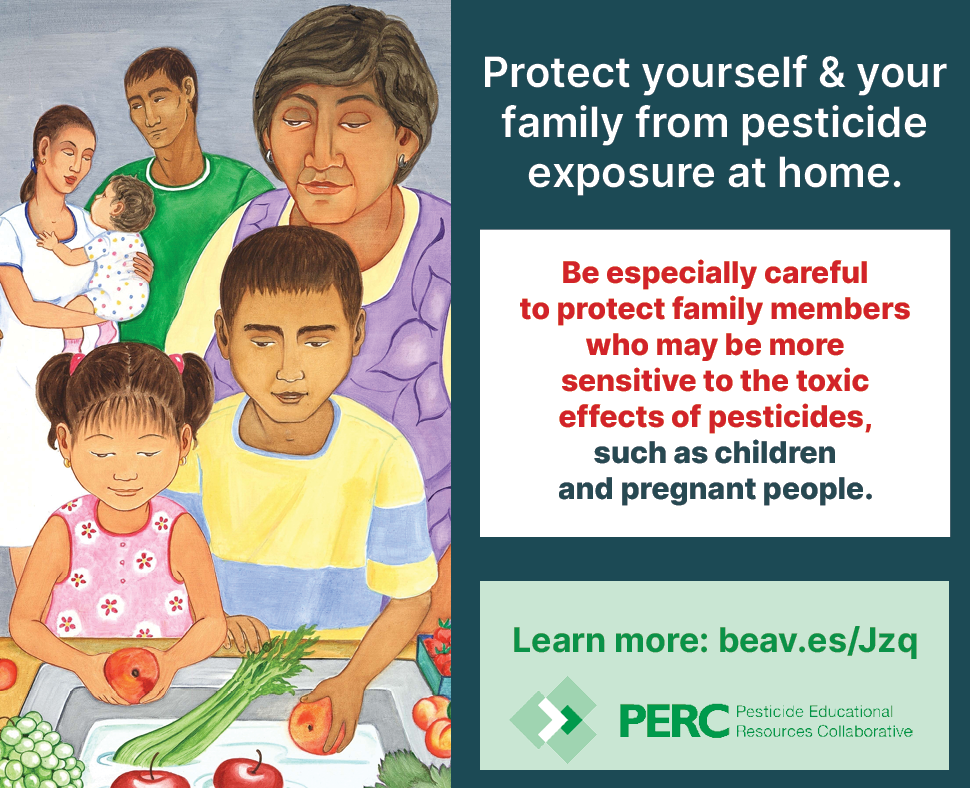 Protect yourself & your family from pesticide exposure at home.

Be especially careful to protect family members who may be more sensitive to the toxic effects of pesticides, such as children and pregnant people.

Learn more: beav.es/Jzq

PERC Pesticide Educational Resources Collaborative